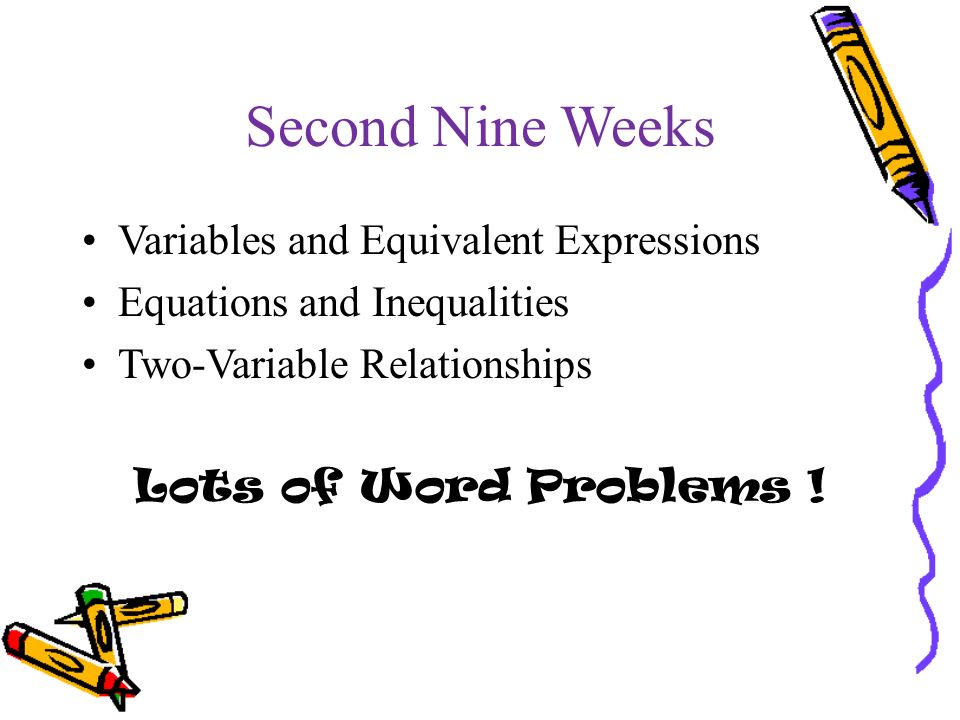 Second Nine Weeks

• Variables and Equivalent Expressions
• Equations and Inequalities
• Two-Variable Relationships

Lots of Word Problems !